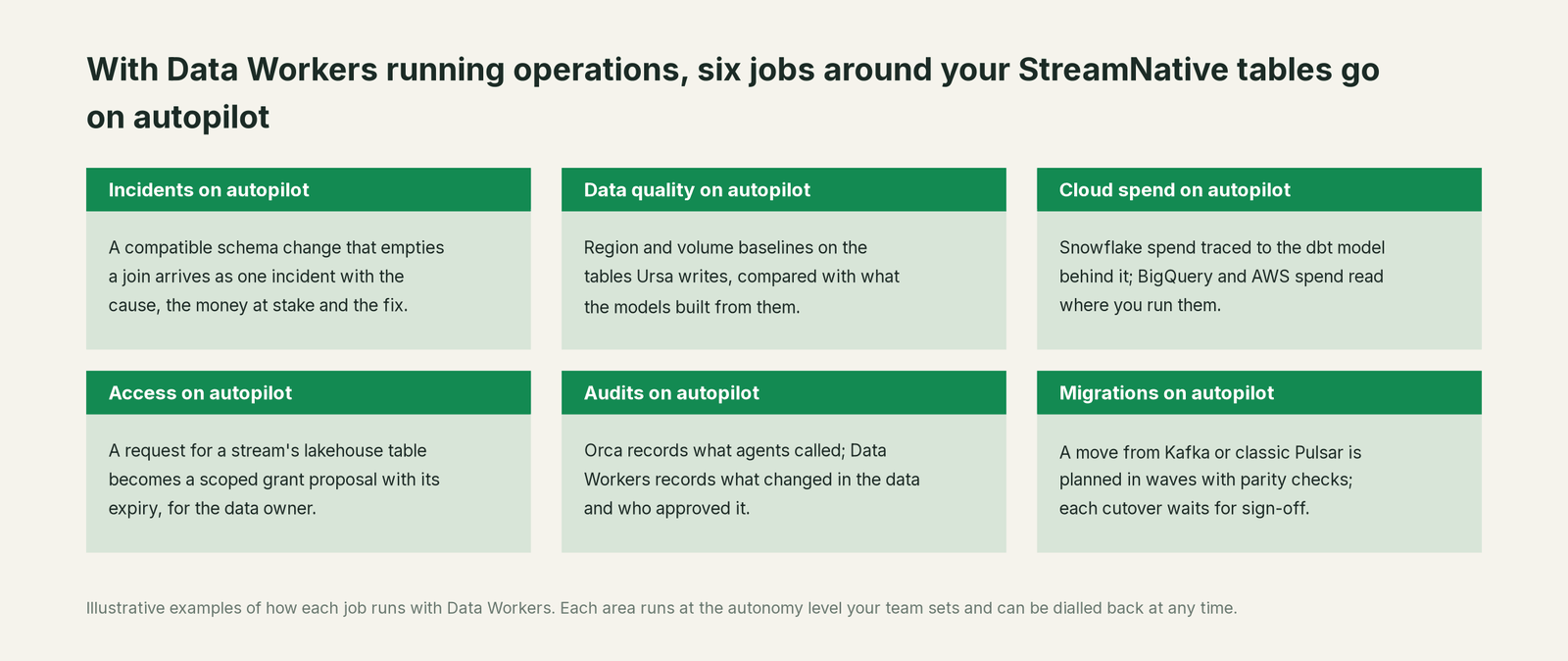 With Data Workers running operations, six jobs around your StreamNative tables go on autopilot

Incidents on autopilot

A compatible schema change that empties a join arrives as one incident with the cause, the money at stake and the fix.

Data quality on autopilot

Region and volume baselines on the tables Ursa writes, compared with what the models built from them.

Cloud spend on autopilot

Snowflake spend traced to the dbt model behind it; BigQuery and AWS spend read where you run them.

Access on autopilot

A request for a stream's lakehouse table becomes a scoped grant proposal with its expiry, for the data owner.

Audits on autopilot

Orca records what agents called; Data Workers records what changed in the data and who approved it.

Migrations on autopilot

A move from Kafka or classic Pulsar is planned in waves with parity checks; each cutover waits for sign-off.

Illustrative examples of how each job runs with Data Workers. Each area runs at the autonomy level your team sets and can be dialled back at any time.